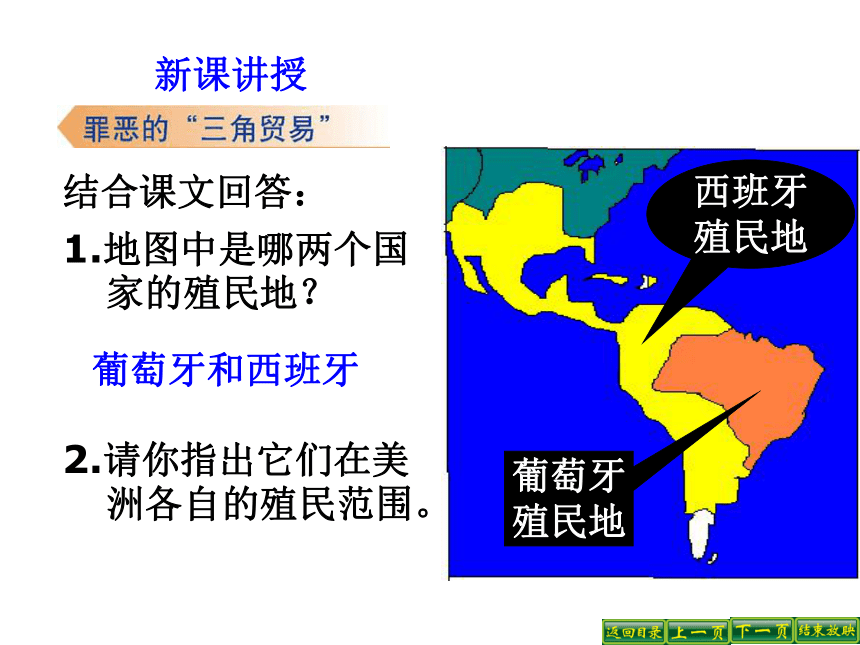 新课讲授

罪恶的“三角贸易”

结合课文回答：

1.地图中是哪两个国家的殖民地？

葡萄牙和西班牙

2.请你指出它们在美洲各自的殖民范围。

西班牙殖民地

葡萄牙殖民地

返回目录 上一页 下一页 结束放映